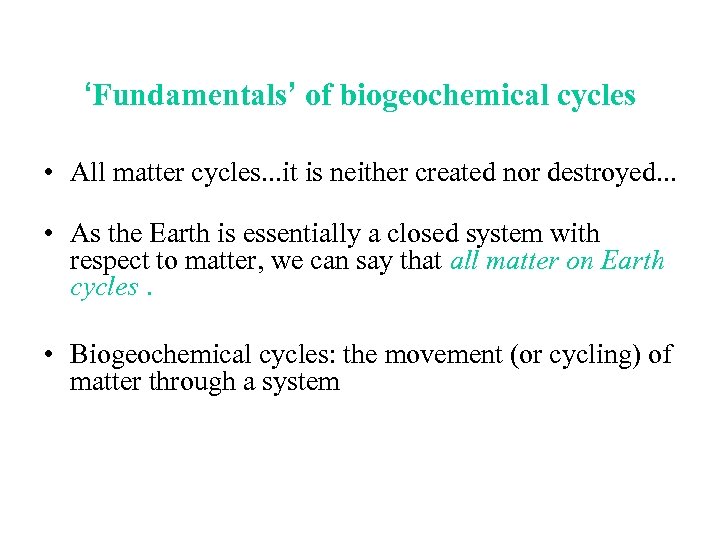 ‘Fundamentals’ of biogeochemical cycles

• All matter cycles...it is neither created nor destroyed...

• As the Earth is essentially a closed system with respect to matter, we can say that all matter on Earth cycles .

• Biogeochemical cycles: the movement (or cycling) of matter through a system